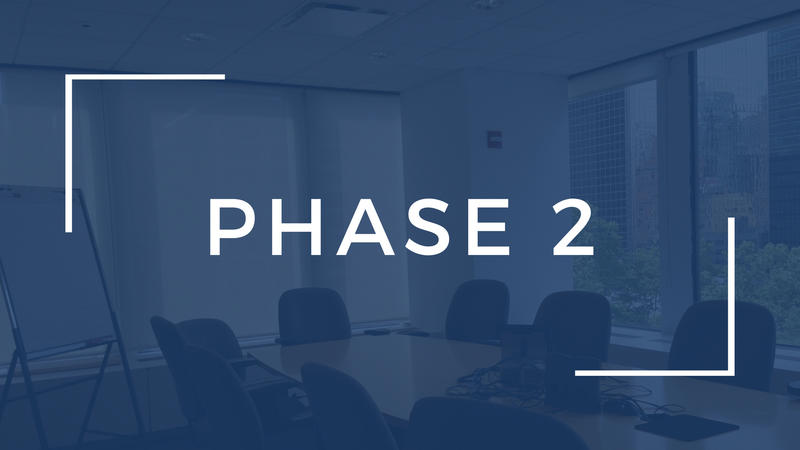 PHASE 2